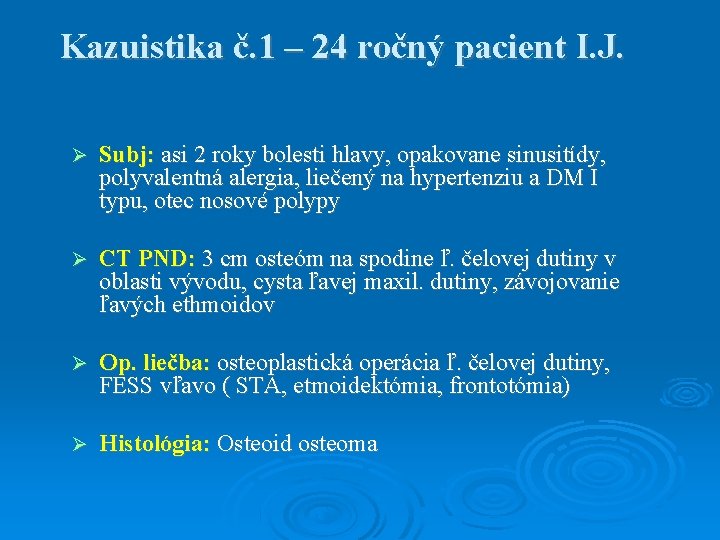 Kazuistika č.1 – 24 ročný pacient I.J.

➢ Subj: asi 2 roky bolesti hlavy, opakovane sinusitídy, polyvalentná alergia, liečený na hypertenziu a DM I typu, otec nosové polypy

➢ CT PND: 3 cm osteóm na spodine ľ. čelovej dutiny v oblasti vývodu, cysta ľavej maxil. dutiny, závojovanie ľavých ethmoidov

➢ Op. liečba: osteoplastická operácia ľ. čelovej dutiny, FESS vľavo ( STA, etmoidektómia, frontotómia)

➢ Histológia: Osteoid osteoma